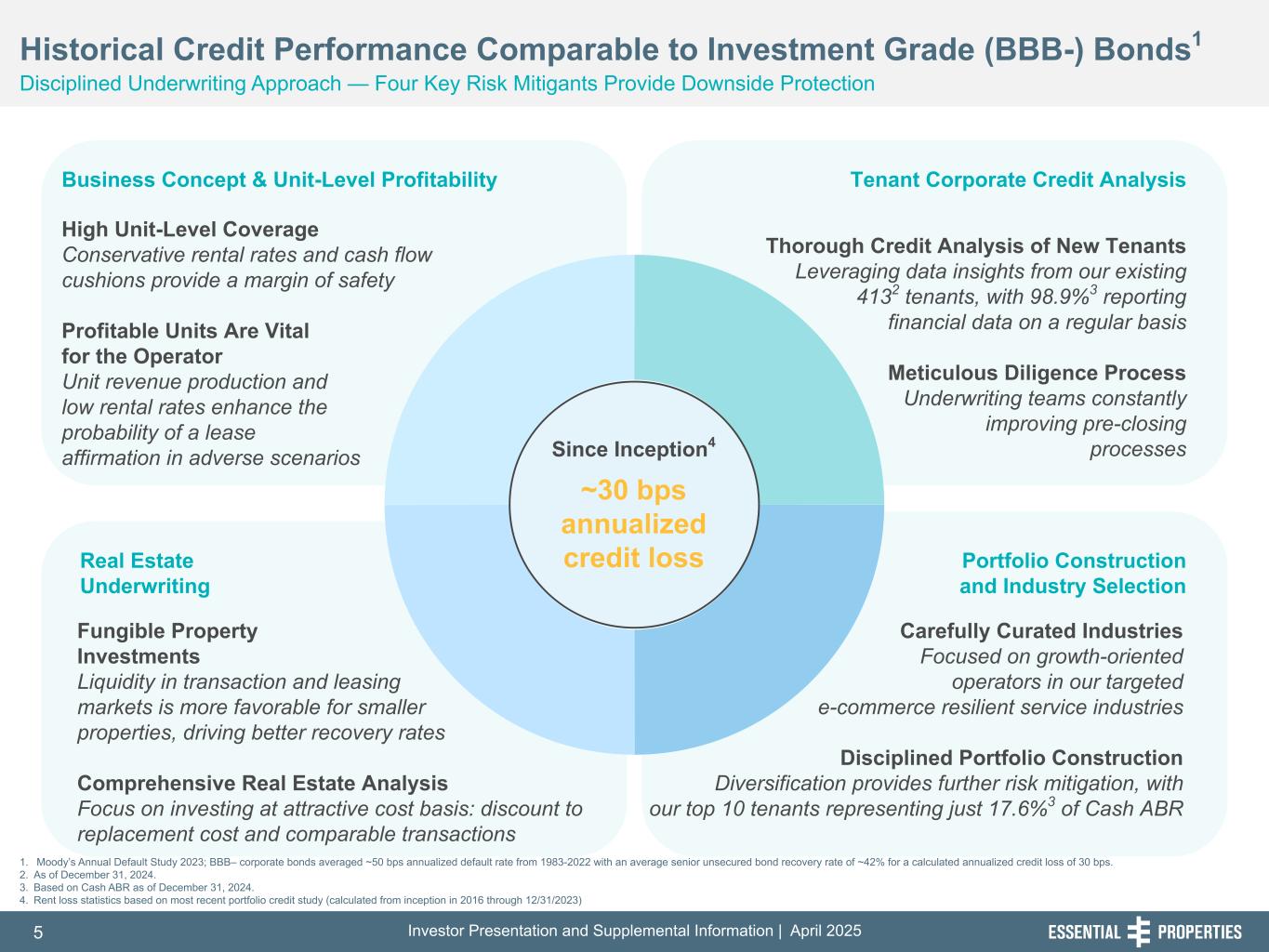 Historical Credit Performance Comparable to Investment Grade (BBB-) Bonds$^1$
Disciplined Underwriting Approach — Four Key Risk Mitigants Provide Downside Protection

Business Concept & Unit-Level Profitability

High Unit-Level Coverage
Conservative rental rates and cash flow cushions provide a margin of safety

Profitable Units Are Vital for the Operator
Unit revenue production and low rental rates enhance the probability of a lease affirmation in adverse scenarios

Tenant Corporate Credit Analysis

Thorough Credit Analysis of New Tenants
Leveraging data insights from our existing 413$^2$ tenants, with 98.9%$^3$ reporting financial data on a regular basis

Meticulous Diligence Process
Underwriting teams constantly improving pre-closing processes

Since Inception$^4$
~30 bps annualized credit loss

Real Estate Underwriting

Fungible Property Investments
Liquidity in transaction and leasing markets is more favorable for smaller properties, driving better recovery rates

Comprehensive Real Estate Analysis
Focus on investing at attractive cost basis: discount to replacement cost and comparable transactions

Portfolio Construction and Industry Selection

Carefully Curated Industries
Focused on growth-oriented operators in our targeted e-commerce resilient service industries

Disciplined Portfolio Construction
Diversification provides further risk mitigation, with our top 10 tenants representing just 17.6%$^3$ of Cash ABR

1. Moody's Annual Default Study 2023; BBB– corporate bonds averaged ~50 bps annualized default rate from 1983-2022 with an average senior unsecured bond recovery rate of ~42% for a calculated annualized credit loss of 30 bps.
2. As of December 31, 2024.
3. Based on Cash ABR as of December 31, 2024.
4. Rent loss statistics based on most recent portfolio credit study (calculated from inception in 2016 through 12/31/2023)

5
Investor Presentation and Supplemental Information | April 2025
ESSENTIAL PROPERTIES